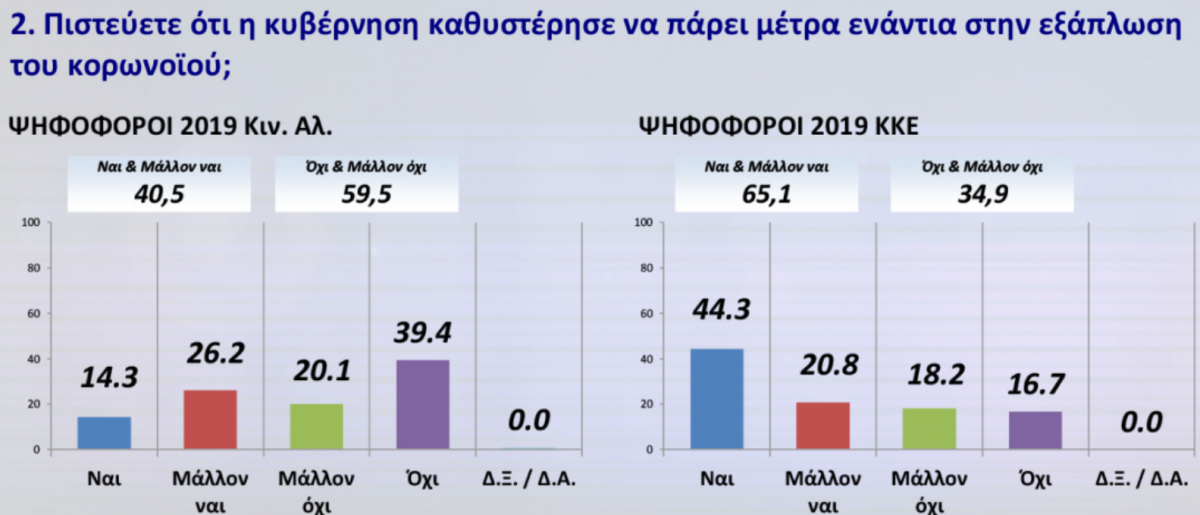 2. Πιστεύετε ότι η κυβέρνηση καθυστέρησε να πάρει μέτρα ενάντια στην εξάπλωση του κορωνοϊού;

ΨΗΦΟΦΟΡΟΙ 2019 Κιν. Αλ.

Ναι & Μάλλον ναι
40,5

Όχι & Μάλλον όχι
59,5

100
80
60
40
20
0

14.3
26.2
20.1
39.4
0.0

Ναι
Μάλλον ναι
Μάλλον όχι
Όχι
Δ.Ξ. / Δ.Α.

ΨΗΦΟΦΟΡΟΙ 2019 ΚΚΕ

Ναι & Μάλλον ναι
65,1

Όχι & Μάλλον όχι
34,9

100
80
60
40
20
0

44.3
20.8
18.2
16.7
0.0

Ναι
Μάλλον ναι
Μάλλον όχι
Όχι
Δ.Ξ. / Δ.Α.